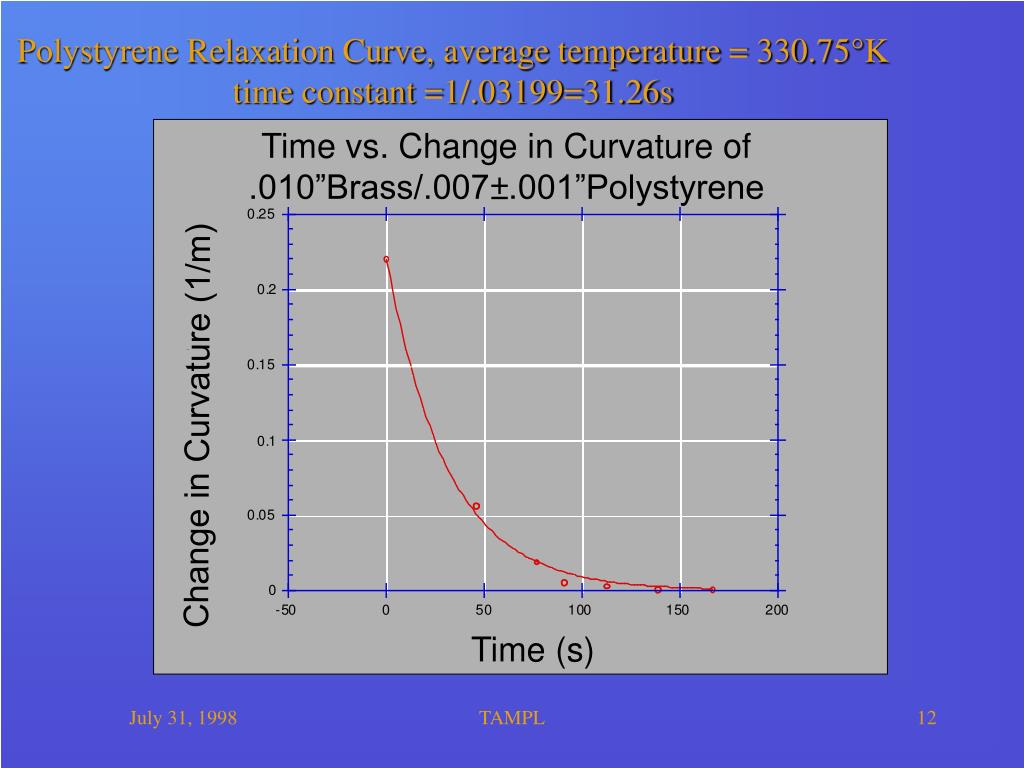 Polystyrene Relaxation Curve, average temperature = 330.75°K
time constant =1/.03199=31.26s

Time vs. Change in Curvature of .010”Brass/.007±.001”Polystyrene

Change in Curvature (1/m)

0.25
0.2
0.15
0.1
0.05
0

-50 0 50 100 150 200

Time (s)

July 31, 1998 TAMPL 12